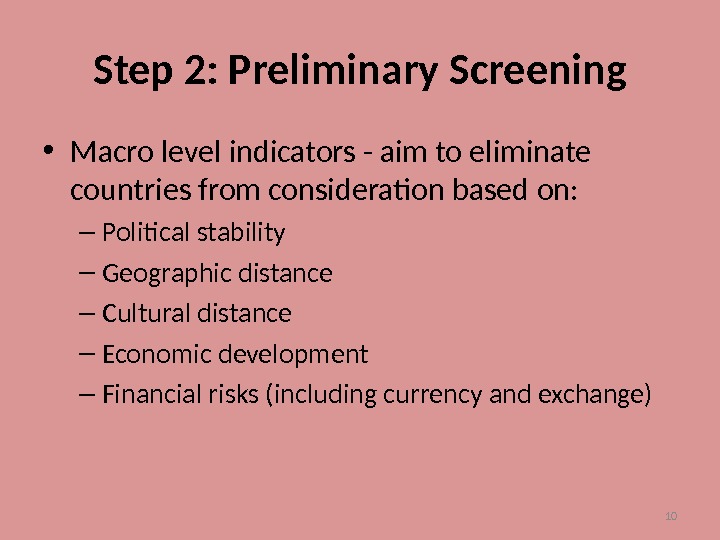 Step 2: Preliminary Screening

• Macro level indicators - aim to eliminate countries from consideration based on:
– Political stability
– Geographic distance
– Cultural distance
– Economic development
– Financial risks (including currency and exchange)

10